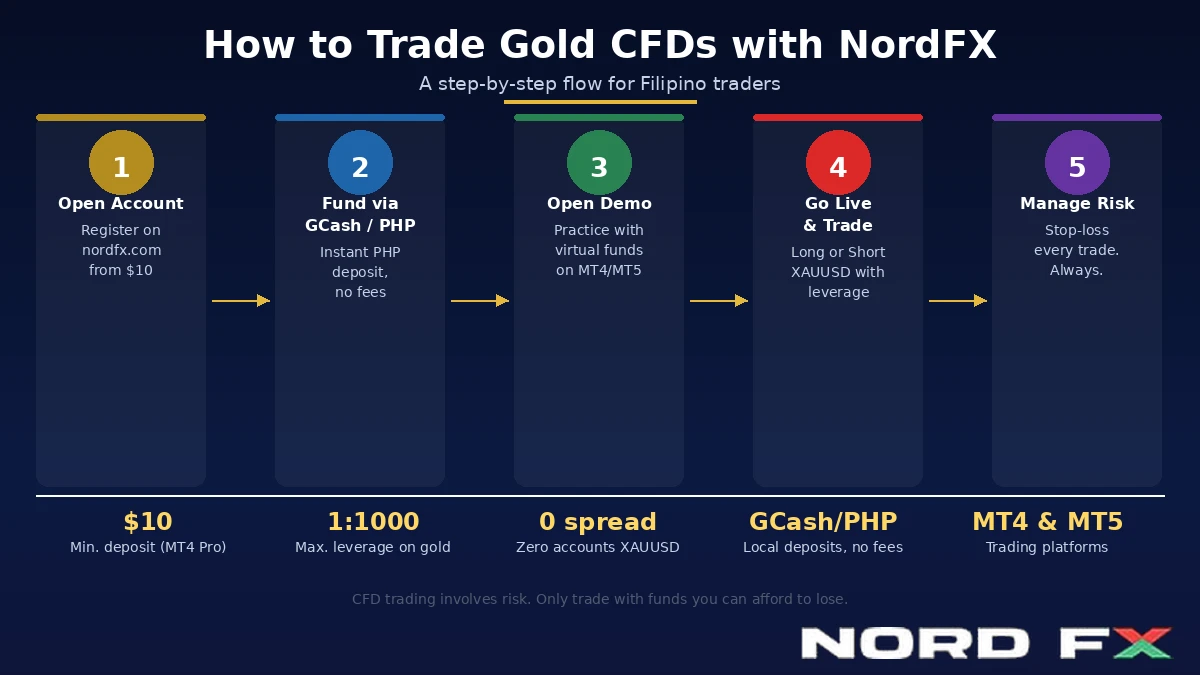 How to Trade Gold CFDs with NordFX

A step-by-step flow for Filipino traders

1
Open Account
Register on nordfx.com from $10

2
Fund via GCash / PHP
Instant PHP deposit, no fees

3
Open Demo
Practice with virtual funds on MT4/MT5

4
Go Live & Trade
Long or Short XAUUSD with leverage

5
Manage Risk
Stop-loss every trade. Always.

$10
Min. deposit (MT4 Pro)

1:1000
Max. leverage on gold

0 spread
Zero accounts XAUUSD

GCash/PHP
Local deposits, no fees

MT4 & MT5
Trading platforms

CFD trading involves risk. Only trade with funds you can afford to lose.

NORD FX